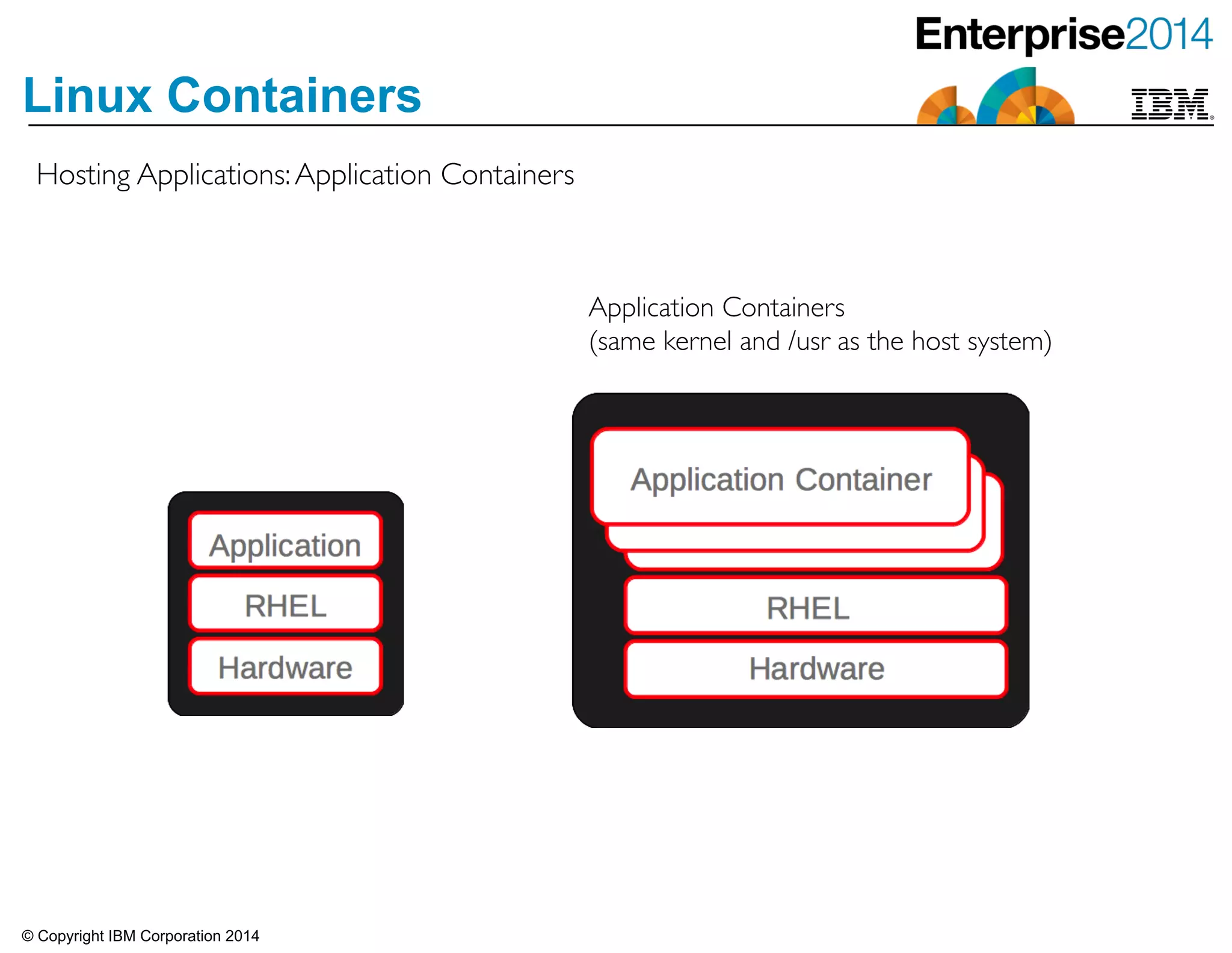 Enterprise2014

Linux Containers

IBM

Hosting Applications: Application Containers

Application Containers
(same kernel and /usr as the host system)

Application

RHEL

Hardware

Application Container

RHEL

Hardware

© Copyright IBM Corporation 2014